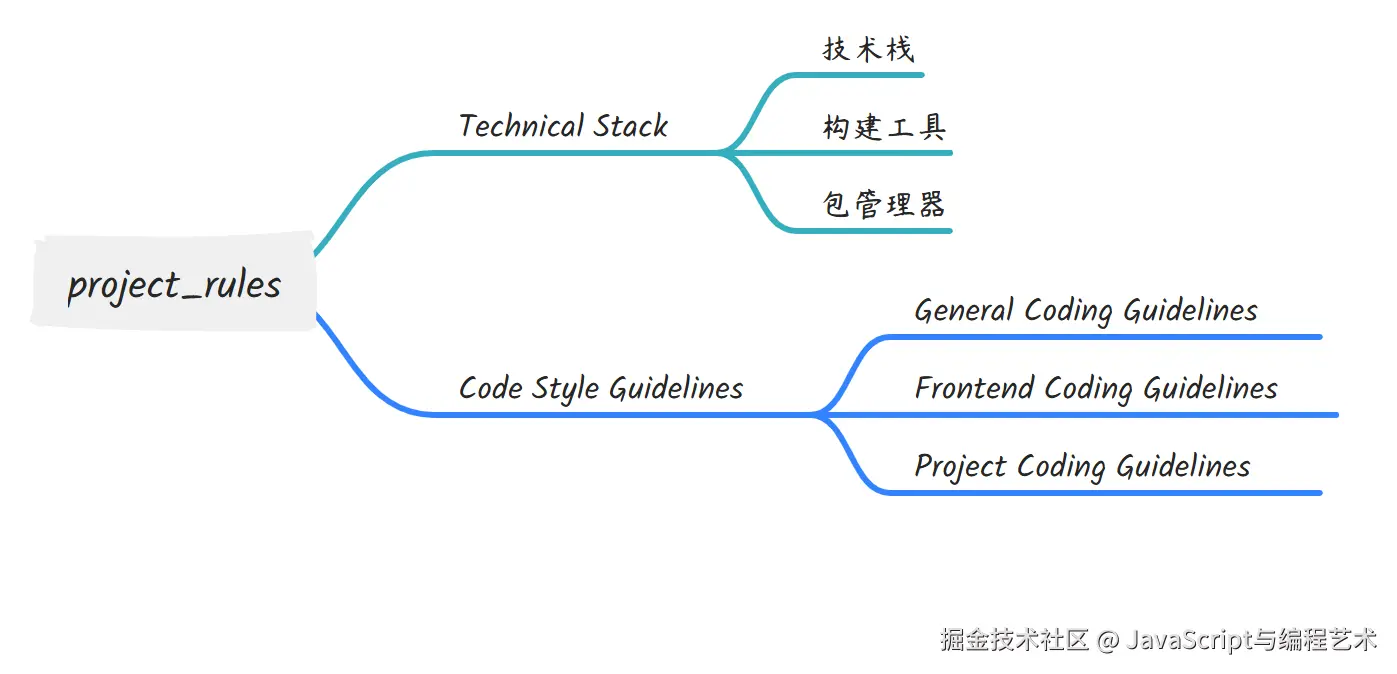 project_rules

Technical Stack

技术栈

构建工具

包管理器

Code Style Guidelines

General Coding Guidelines

Frontend Coding Guidelines

Project Coding Guidelines

掘金技术社区 @ JavaScript与编程艺术